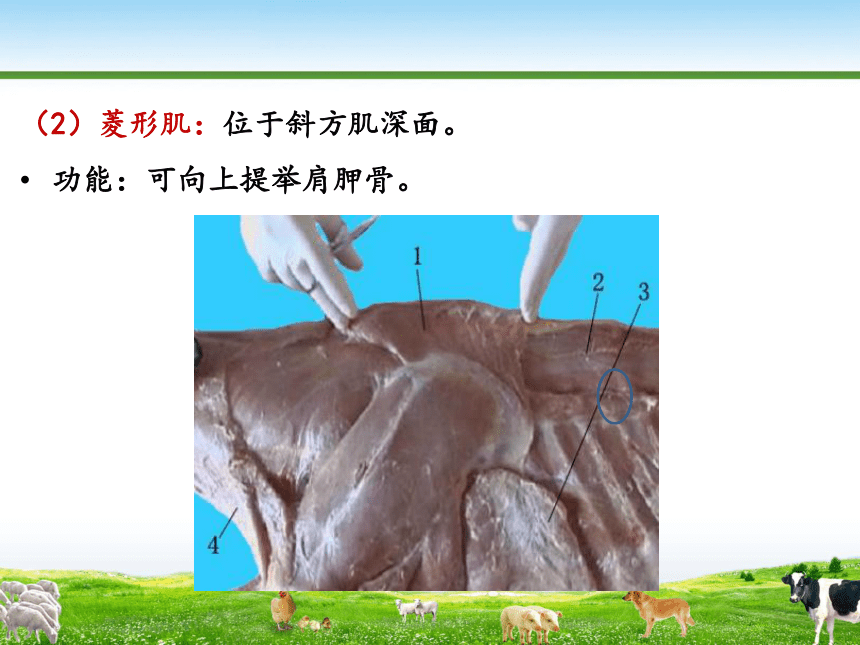 （2）菱形肌：位于斜方肌深面。

• 功能：可向上提举肩胛骨。

1

2

3

4